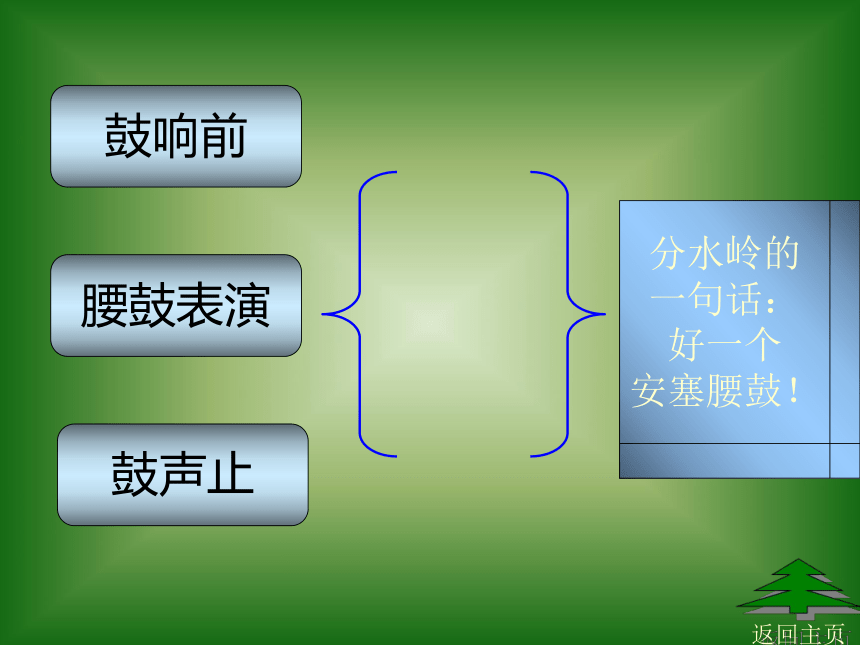 鼓响前

腰鼓表演

鼓声止

分水岭的一句话：好一个安塞腰鼓！

返回主页